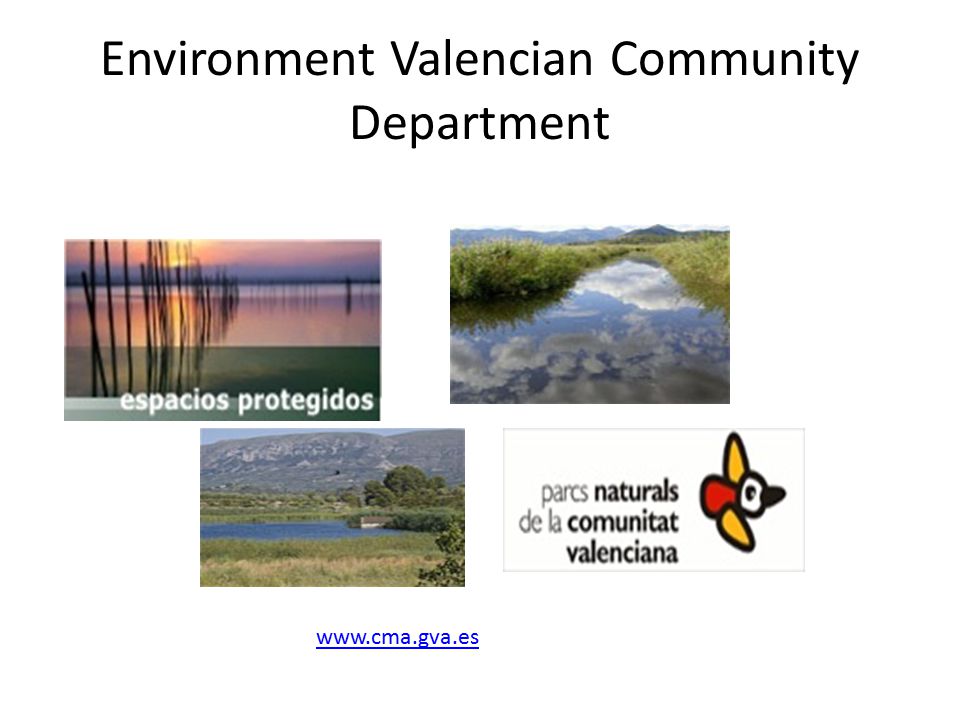 Environment Valencian Community Department

espacios protegidos

parcs naturals
de la comunitat
valenciana

www.cma.gva.es